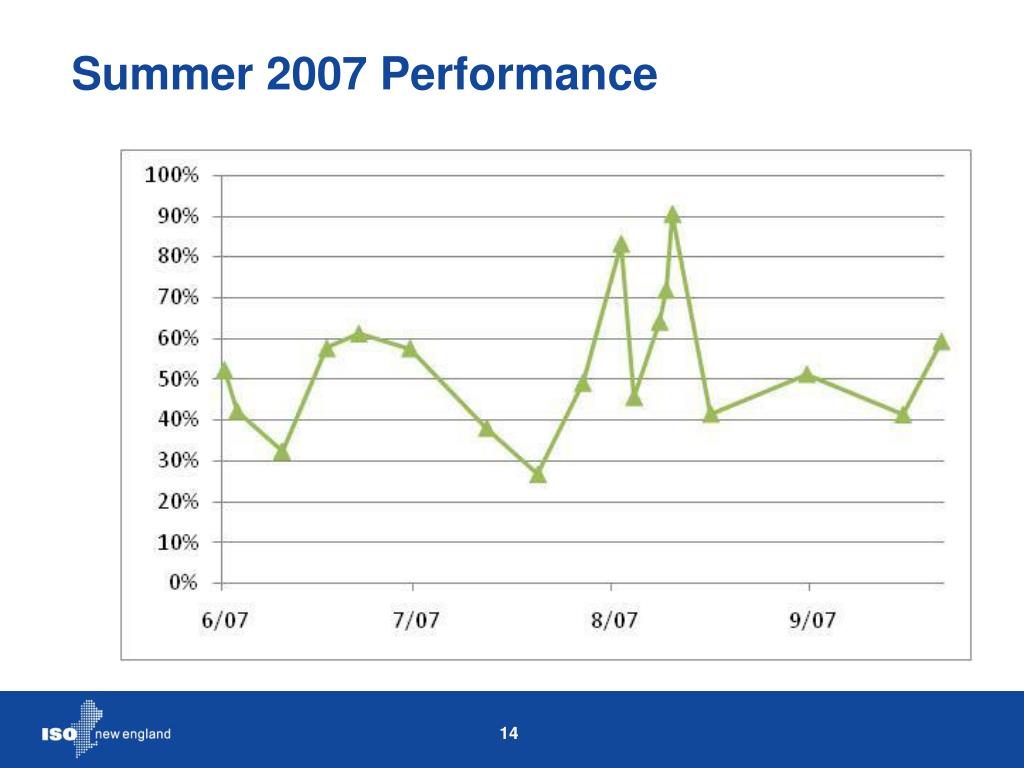 Summer 2007 Performance

100%
90%
80%
70%
60%
50%
40%
30%
20%
10%
0%

6/07
7/07
8/07
9/07

ISO new england

14